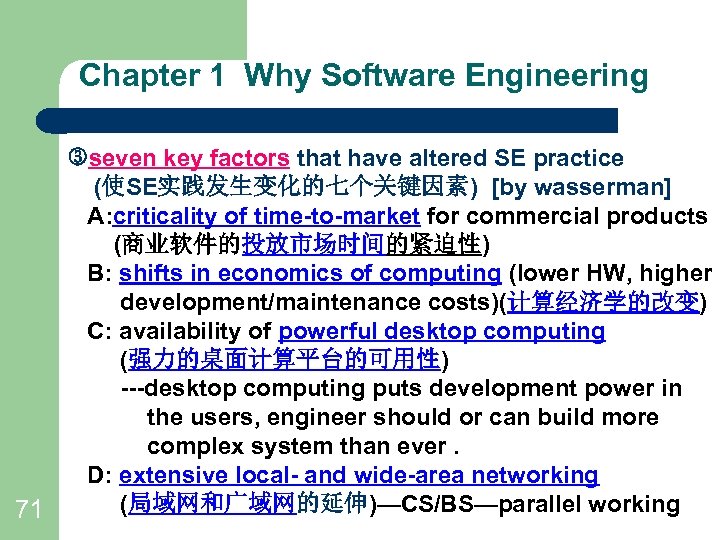 Chapter 1 Why Software Engineering

③seven key factors that have altered SE practice (使SE实践发生变化的七个关键因素) [by wasserman]

A:criticality of time-to-market for commercial products (商业软件的投放市场时间的紧迫性)

B: shifts in economics of computing (lower HW, higher development/maintenance costs)(计算经济学的改变)

C: availability of powerful desktop computing (强力的桌面计算平台的可用性)

---desktop computing puts development power in the users, engineer should or can build more complex system than ever .

D: extensive local- and wide-area networking (局域网和广域网的延伸)—CS/BS—parallel working

71